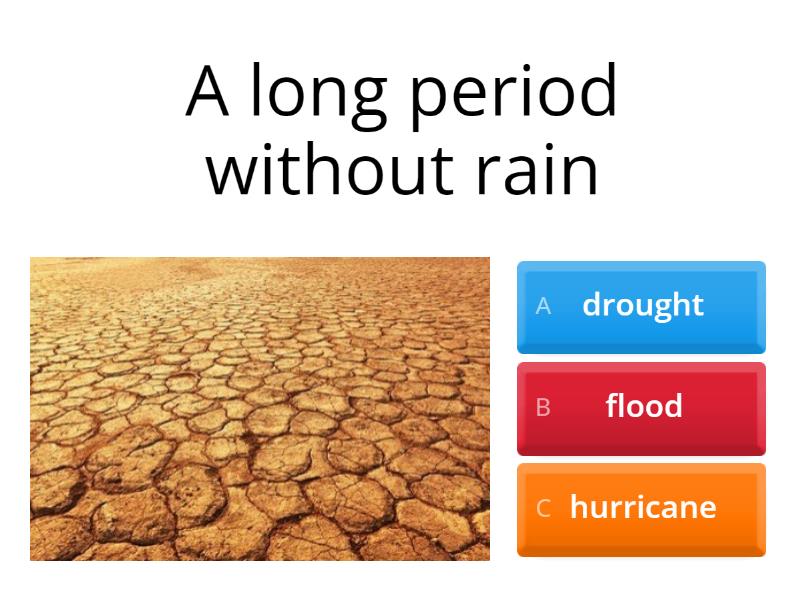 A long period without rain

A drought

B flood

C hurricane